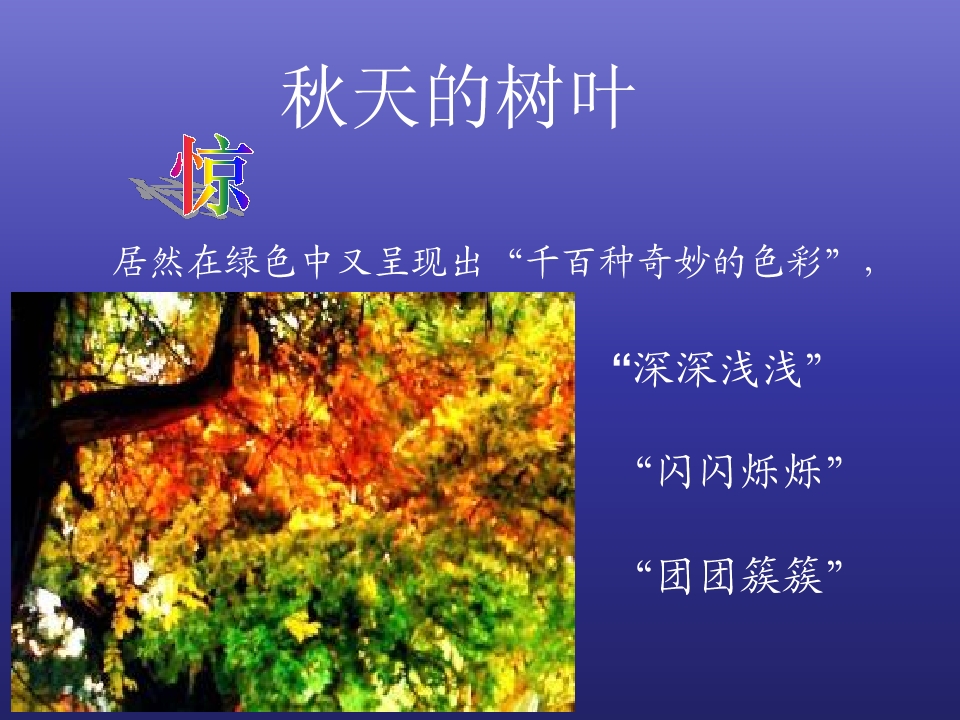 秋天的树叶

惊

居然在绿色中又呈现出“千百种奇妙的色彩”，

“深深浅浅”

“闪闪烁烁”

“团团簇簇”